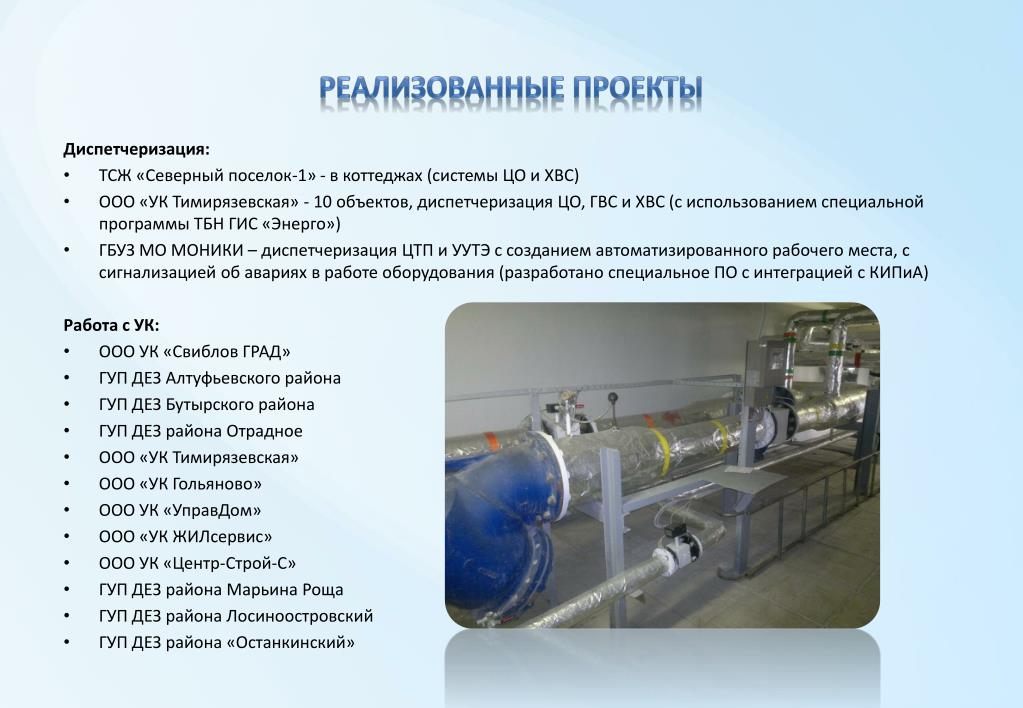 РЕАЛИЗОВАННЫЕ ПРОЕКТЫ

Диспетчеризация:
• ТСЖ «Северный поселок-1» - в коттеджах (системы ЦО и ХВС)
• ООО «УК Тимирязевская» - 10 объектов, диспетчеризация ЦО, ГВС и ХВС (с использованием специальной программы ТБН ГИС «Энерго»)
• ГБУЗ МО МОНИКИ – диспетчеризация ЦТП и УУТЭ с созданием автоматизированного рабочего места, с сигнализацией об авариях в работе оборудования (разработано специальное ПО с интеграцией с КИПиА)

Работа с УК:
• ООО УК «Свиблов ГРАД»
• ГУП ДЕЗ Алтуфьевского района
• ГУП ДЕЗ Бутырского района
• ГУП ДЕЗ района Отрадное
• ООО «УК Тимирязевская»
• ООО «УК Гольяново»
• ООО УК «УправДом»
• ООО «УК ЖИЛсервис»
• ООО УК «Центр-Строй-С»
• ГУП ДЕЗ района Марьина Роща
• ГУП ДЕЗ района Лосиноостровский
• ГУП ДЕЗ района «Останкинский»